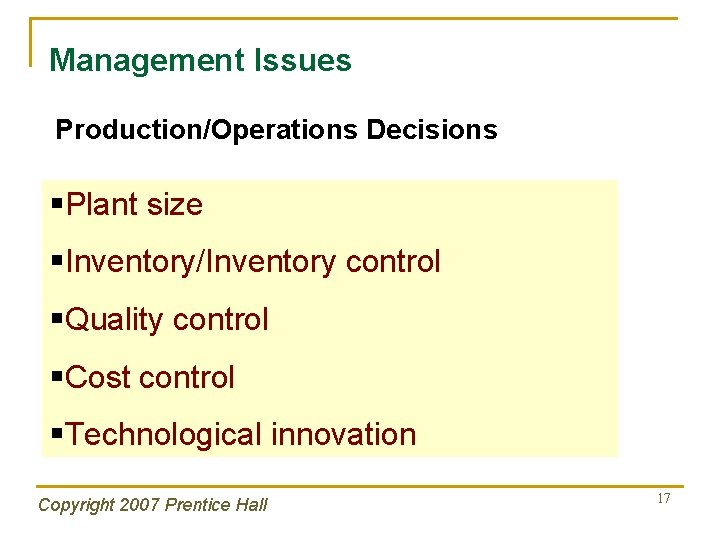 Management Issues

Production/Operations Decisions

▪Plant size

▪Inventory/Inventory control

▪Quality control

▪Cost control

▪Technological innovation

Copyright 2007 Prentice Hall

17